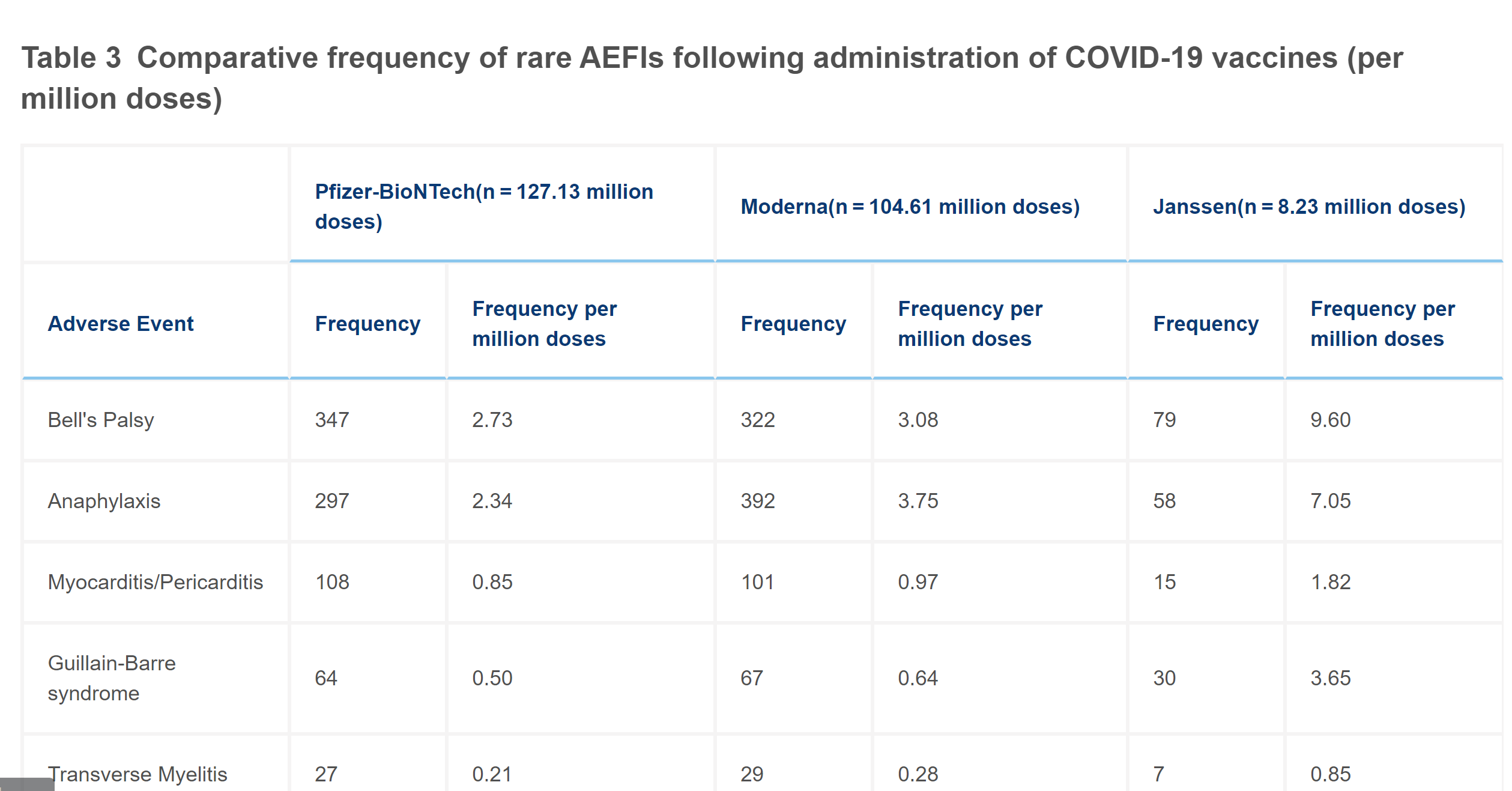 Table 3 Comparative frequency of rare AEFIs following administration of COVID-19 vaccines (per million doses)

| | Pfizer-BioNTech(n = 127.13 million doses) | | Moderna(n = 104.61 million doses) | | Janssen(n = 8.23 million doses) | |
|---|---|---|---|---|---|---|
| Adverse Event | Frequency | Frequency per million doses | Frequency | Frequency per million doses | Frequency | Frequency per million doses |
| Bell's Palsy | 347 | 2.73 | 322 | 3.08 | 79 | 9.60 |
| Anaphylaxis | 297 | 2.34 | 392 | 3.75 | 58 | 7.05 |
| Myocarditis/Pericarditis | 108 | 0.85 | 101 | 0.97 | 15 | 1.82 |
| Guillain-Barre syndrome | 64 | 0.50 | 67 | 0.64 | 30 | 3.65 |
| Transverse Myelitis | 27 | 0.21 | 29 | 0.28 | 7 | 0.85 |